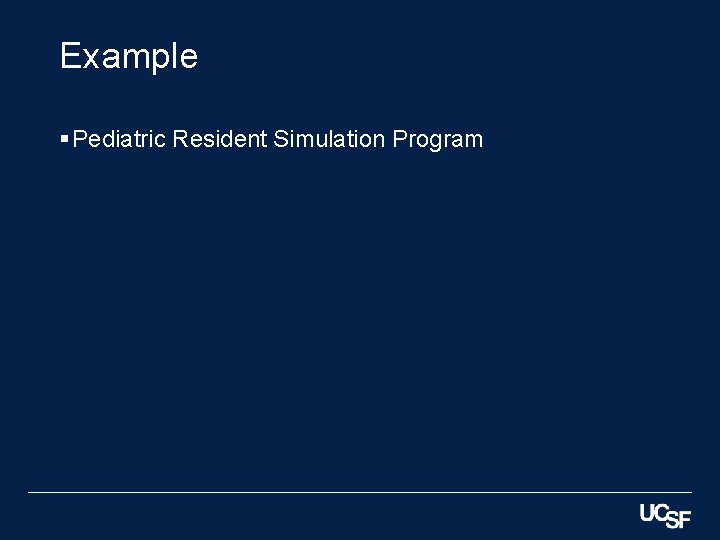 Example

▪ Pediatric Resident Simulation Program

UCSF